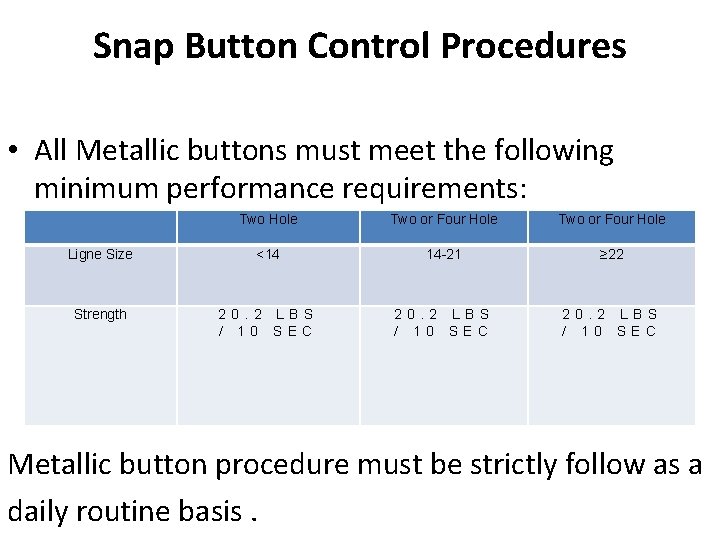 Snap Button Control Procedures

• All Metallic buttons must meet the following minimum performance requirements:

| | Two Hole | Two or Four Hole | Two or Four Hole |
|---|---|---|---|
| Ligne Size | <14 | 14-21 | ≥22 |
| Strength | 20.2 LBS / 10 SEC | 20.2 LBS / 10 SEC | 20.2 LBS / 10 SEC |

Metallic button procedure must be strictly follow as a daily routine basis .